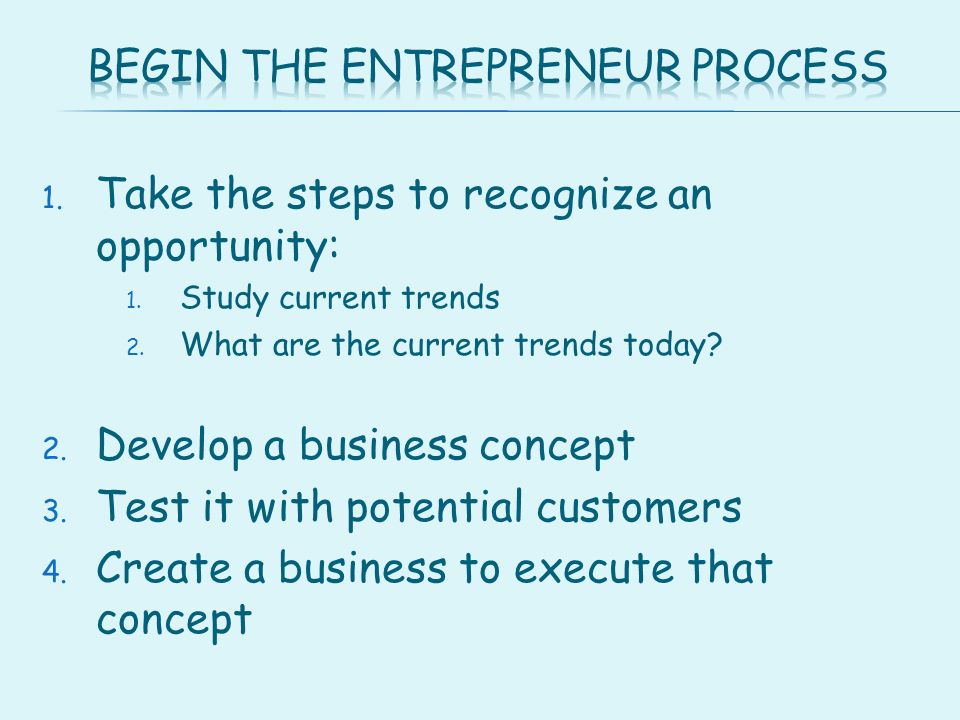 BEGIN THE ENTREPRENEUR PROCESS

1. Take the steps to recognize an opportunity:
   1. Study current trends
   2. What are the current trends today?

2. Develop a business concept
3. Test it with potential customers
4. Create a business to execute that concept